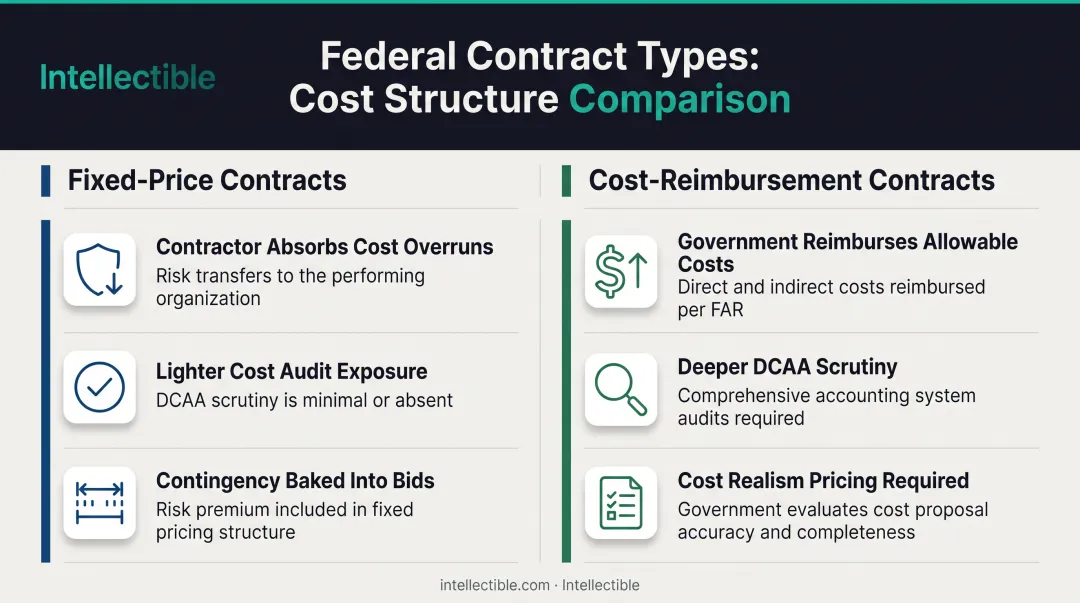 Intellectible

Federal Contract Types: Cost Structure Comparison

Fixed-Price Contracts

Contractor Absorbs Cost Overruns
Risk transfers to the performing organization

Lighter Cost Audit Exposure
DCAA scrutiny is minimal or absent

Contingency Baked Into Bids
Risk premium included in fixed pricing structure

Cost-Reimbursement Contracts

Government Reimburses Allowable Costs
Direct and indirect costs reimbursed per FAR

Deeper DCAA Scrutiny
Comprehensive accounting system audits required

Cost Realism Pricing Required
Government evaluates cost proposal accuracy and completeness

intellectible.com · Intellectible